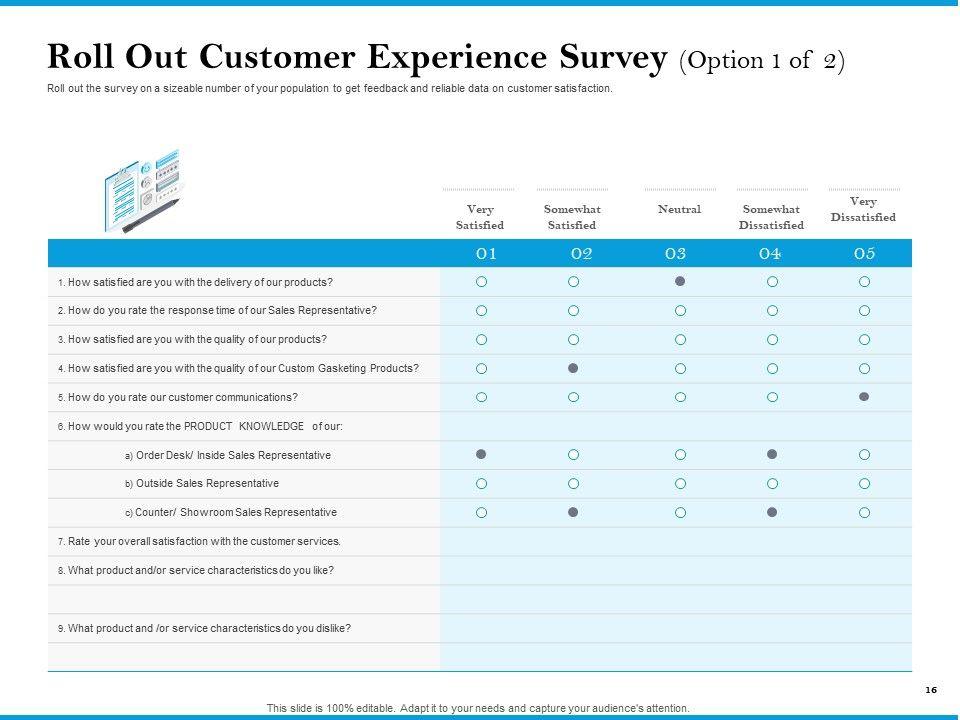 Roll Out Customer Experience Survey (Option 1 of 2)

Roll out the survey on a sizeable number of your population to get feedback and reliable data on customer satisfaction.

| | Very Satisfied | Somewhat Satisfied | Neutral | Somewhat Dissatisfied | Very Dissatisfied |
|---|---|---|---|---|---|
| | 01 | 02 | 03 | 04 | 05 |
| 1. How satisfied are you with the delivery of our products? | ○ | ○ | ● | ○ | ○ |
| 2. How do you rate the response time of our Sales Representative? | ○ | ○ | ○ | ○ | ○ |
| 3. How satisfied are you with the quality of our products? | ○ | ○ | ○ | ○ | ○ |
| 4. How satisfied are you with the quality of our Custom Gasketing Products? | ○ | ● | ○ | ○ | ○ |
| 5. How do you rate our customer communications? | ○ | ○ | ○ | ○ | ● |
| 6. How would you rate the PRODUCT KNOWLEDGE of our: | | | | | |
| a) Order Desk/ Inside Sales Representative | ● | ○ | ○ | ● | ○ |
| b) Outside Sales Representative | ○ | ○ | ○ | ○ | ○ |
| c) Counter/ Showroom Sales Representative | ○ | ● | ○ | ● | ○ |
| 7. Rate your overall satisfaction with the customer services. | | | | | |
| 8. What product and/or service characteristics do you like? | | | | | |
| | | | | | |
| 9. What product and /or service characteristics do you dislike? | | | | | |
| | | | | | |

16

This slide is 100% editable. Adapt it to your needs and capture your audience's attention.